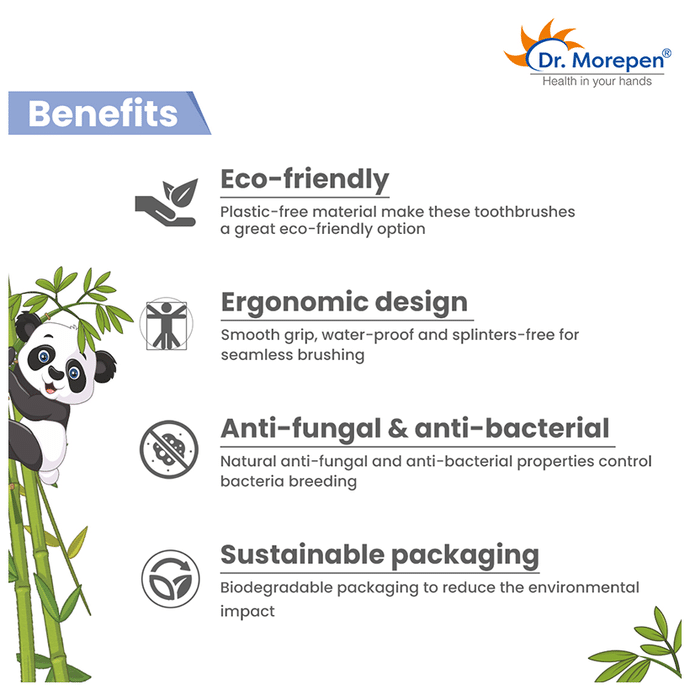 Dr. Morepen®
Health in your hands

Benefits

Eco-friendly
Plastic-free material make these toothbrushes a great eco-friendly option

Ergonomic design
Smooth grip, water-proof and splinters-free for seamless brushing

Anti-fungal & anti-bacterial
Natural anti-fungal and anti-bacterial properties control bacteria breeding

Sustainable packaging
Biodegradable packaging to reduce the environmental impact